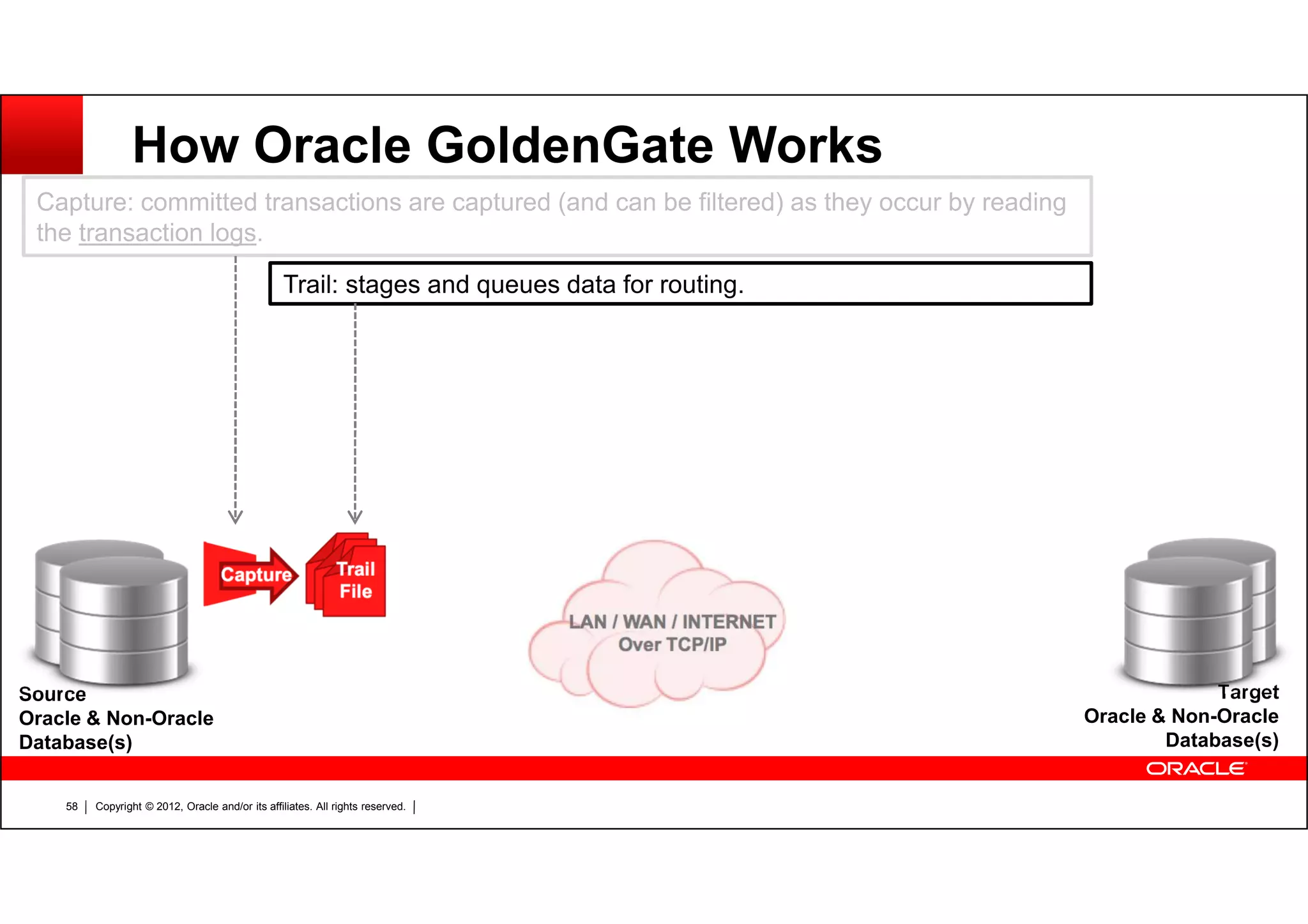 How Oracle GoldenGate Works

Capture: committed transactions are captured (and can be filtered) as they occur by reading the transaction logs.

Trail: stages and queues data for routing.

Capture

Trail File

LAN / WAN / INTERNET Over TCP/IP

Source Oracle & Non-Oracle Database(s)

Target Oracle & Non-Oracle Database(s)

ORACLE

58 | Copyright © 2012, Oracle and/or its affiliates. All rights reserved. |